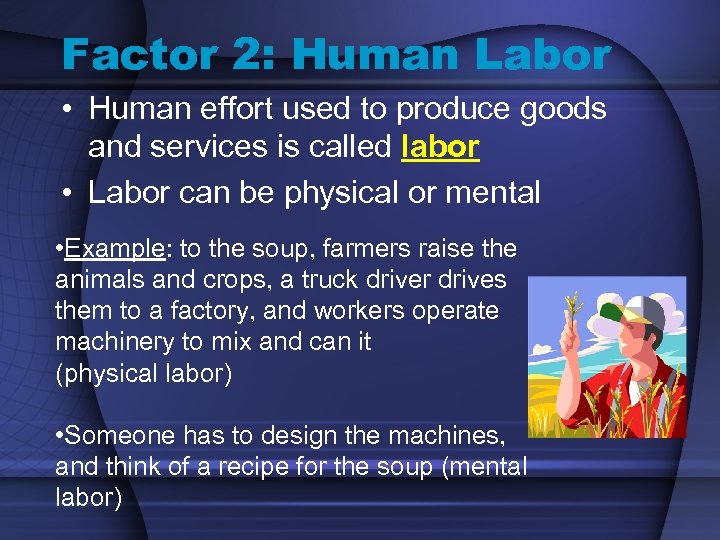 Factor 2: Human Labor

• Human effort used to produce goods and services is called labor

• Labor can be physical or mental

•Example: to the soup, farmers raise the animals and crops, a truck driver drives them to a factory, and workers operate machinery to mix and can it (physical labor)

•Someone has to design the machines, and think of a recipe for the soup (mental labor)